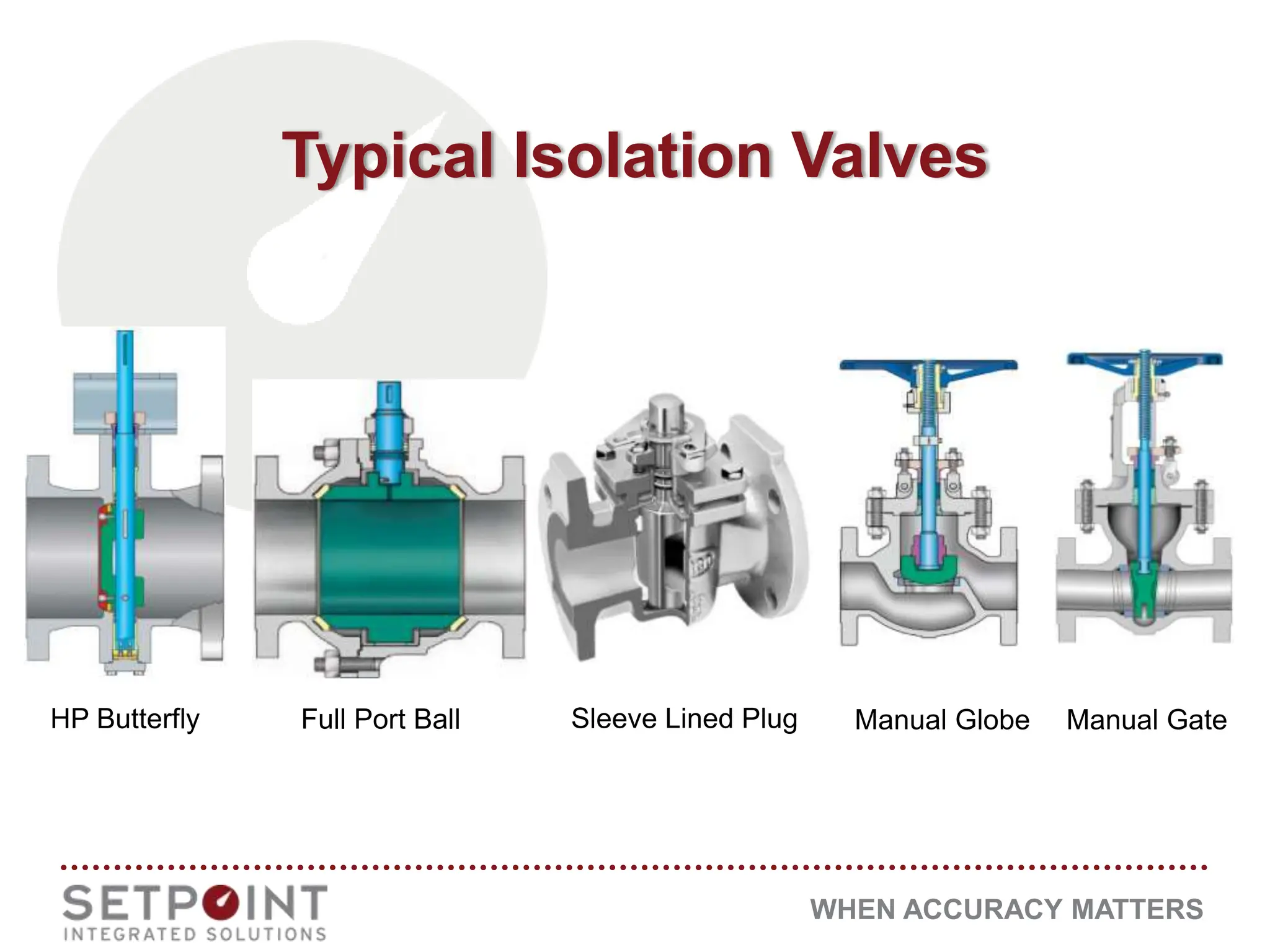 Typical Isolation Valves

HP Butterfly

Full Port Ball

Sleeve Lined Plug

Manual Globe

Manual Gate

SETPOINT
INTEGRATED SOLUTIONS

WHEN ACCURACY MATTERS